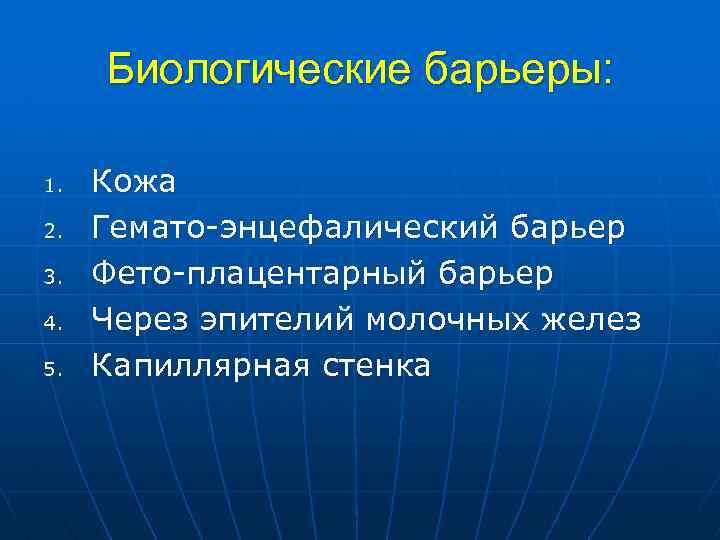 Биологические барьеры:

1. Кожа
2. Гемато-энцефалический барьер
3. Фето-плацентарный барьер
4. Через эпителий молочных желез
5. Капиллярная стенка